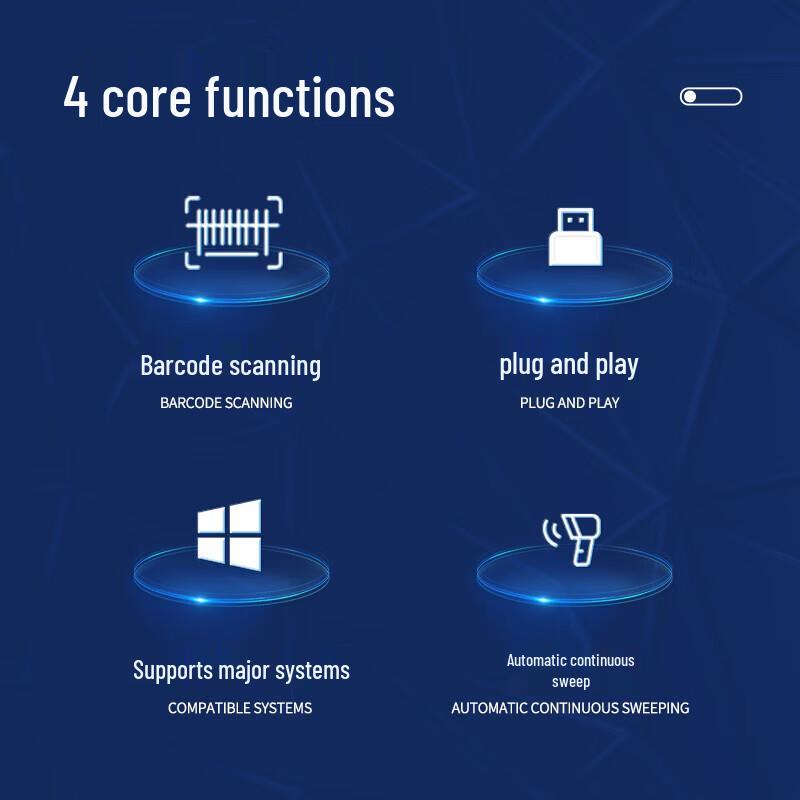 4 core functions

Barcode scanning
BARCODE SCANNING

plug and play
PLUG AND PLAY

Supports major systems
COMPATIBLE SYSTEMS

Automatic continuous sweep
AUTOMATIC CONTINUOUS SWEEPING